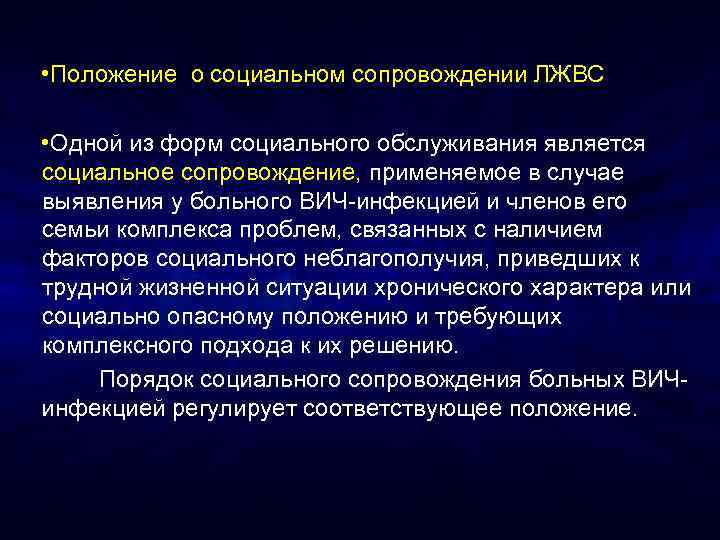 •Положение о социальном сопровождении ЛЖВС

•Одной из форм социального обслуживания является социальное сопровождение, применяемое в случае выявления у больного ВИЧ-инфекцией и членов его семьи комплекса проблем, связанных с наличием факторов социального неблагополучия, приведших к трудной жизненной ситуации хронического характера или социально опасному положению и требующих комплексного подхода к их решению.

Порядок социального сопровождения больных ВИЧ-инфекцией регулирует соответствующее положение.